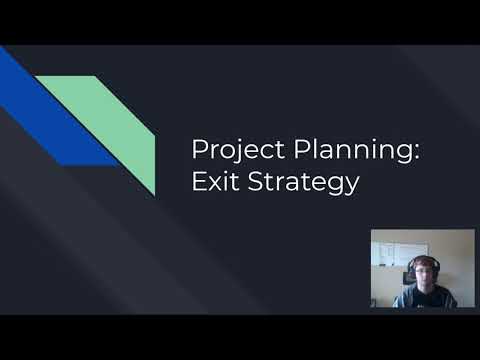 Project Planning:
Exit Strategy